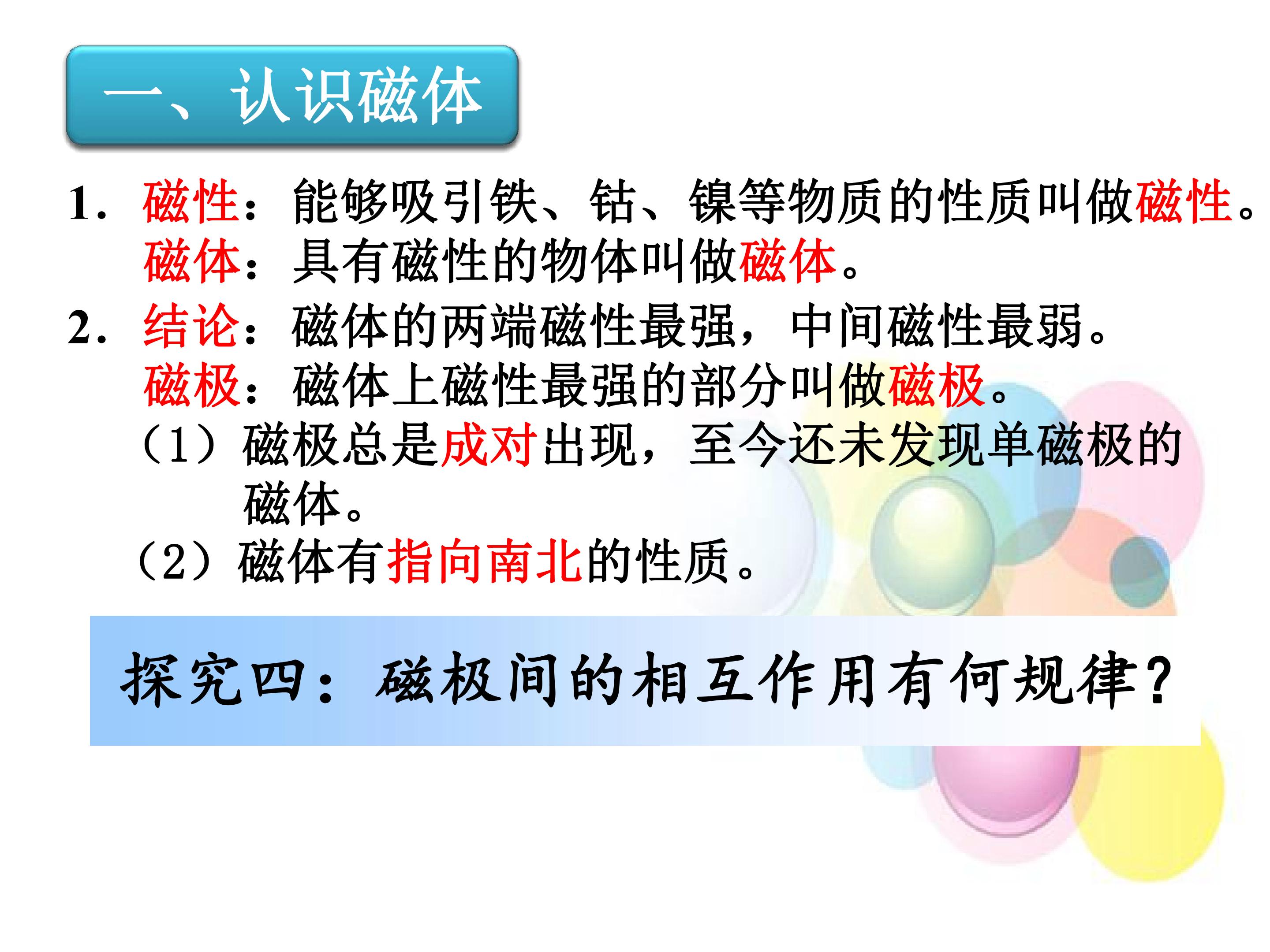 一、认识磁体

1．磁性：能够吸引铁、钴、镍等物质的性质叫做磁性。
磁体：具有磁性的物体叫做磁体。

2．结论：磁体的两端磁性最强，中间磁性最弱。
磁极：磁体上磁性最强的部分叫做磁极。
（1）磁极总是成对出现，至今还未发现单磁极的磁体。
（2）磁体有指向南北的性质。

探究四：磁极间的相互作用有何规律?